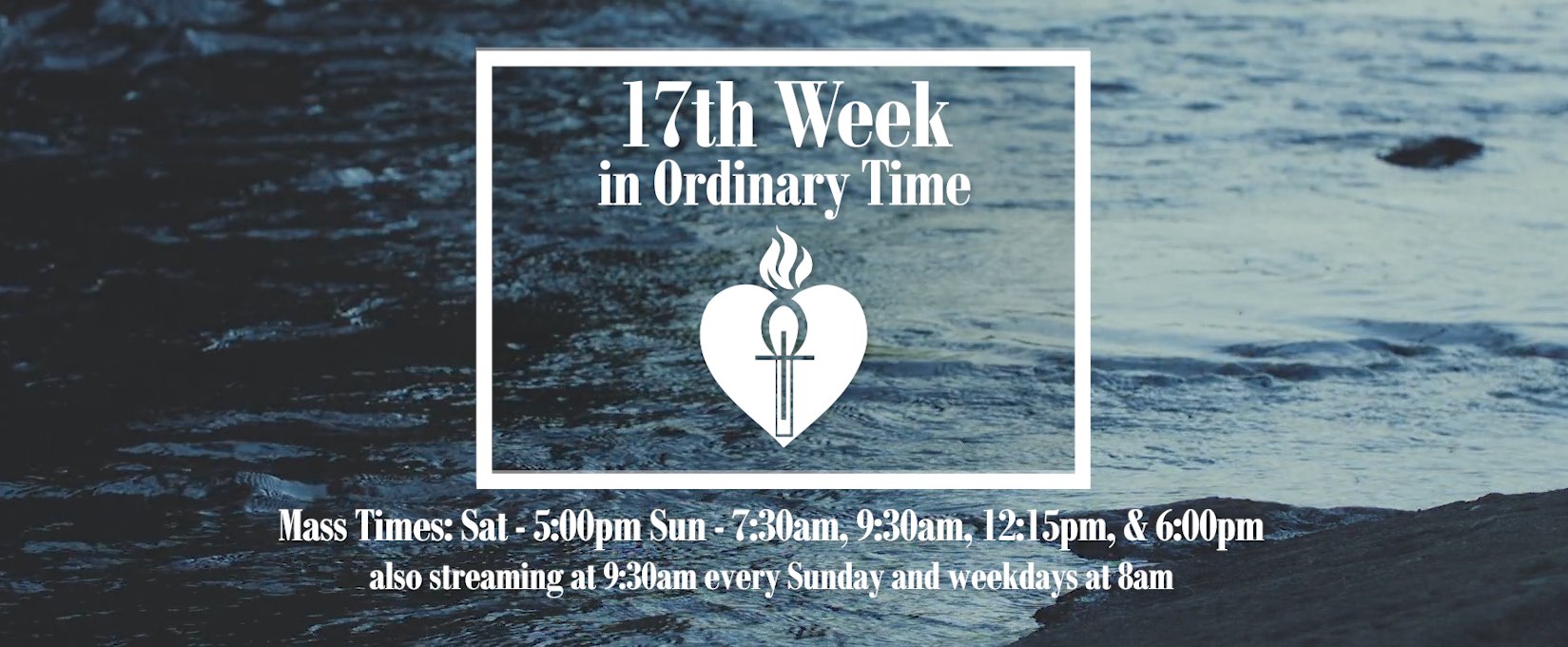 17th Week
in Ordinary Time

Mass Times: Sat - 5:00pm Sun - 7:30am, 9:30am, 12:15pm, & 6:00pm
also streaming at 9:30am every Sunday and weekdays at 8am